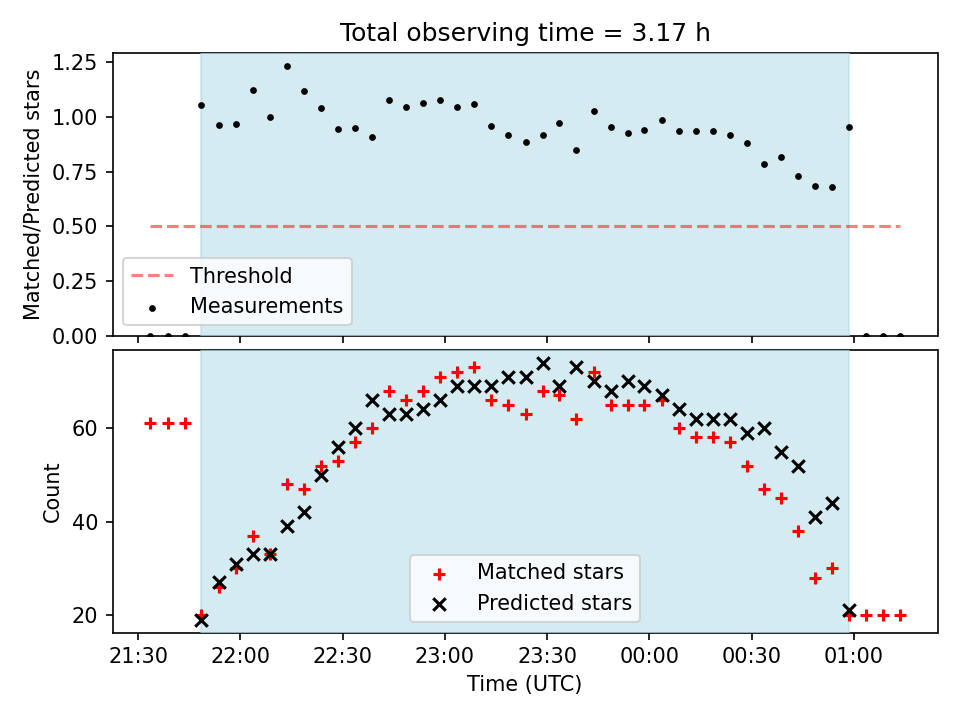 Total observing time = 3.17 h

Matched/Predicted stars

1.25
1.00
0.75
0.50
0.25
0.00

Threshold
Measurements

Count

60
40
20

Matched stars
Predicted stars

21:30
22:00
22:30
23:00
23:30
00:00
00:30
01:00

Time (UTC)